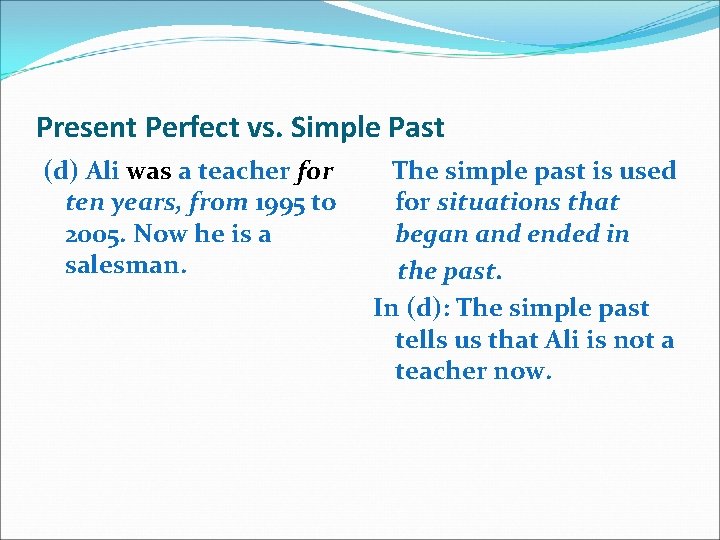 Present Perfect vs. Simple Past

(d) Ali was a teacher for ten years, from 1995 to 2005. Now he is a salesman.

The simple past is used for situations that began and ended in the past.

In (d): The simple past tells us that Ali is not a teacher now.